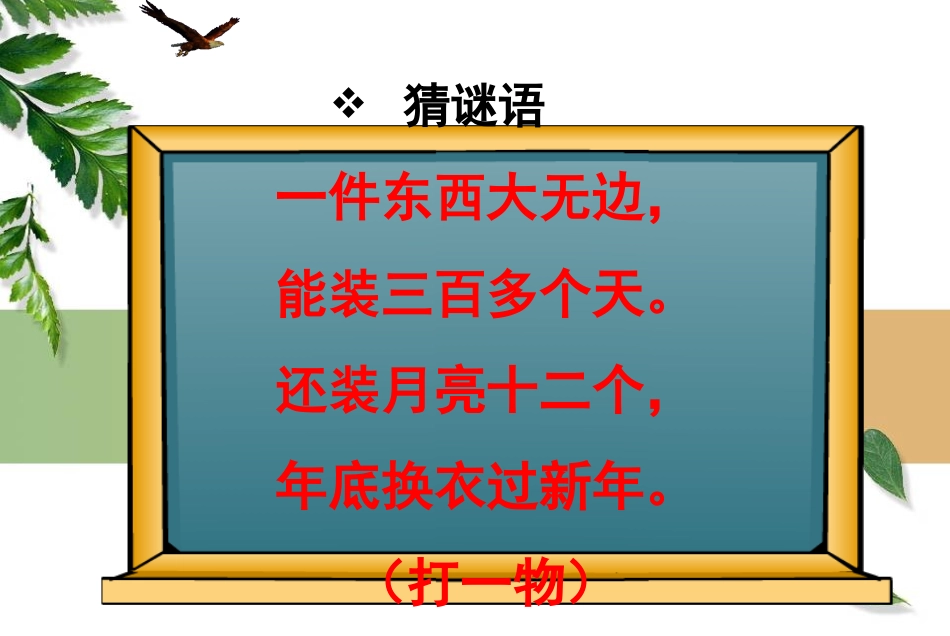 ❖ 猜谜语

一件东西大无边，
能装三百多个天。
还装月亮十二个，
年底换衣过新年。

（打一物）